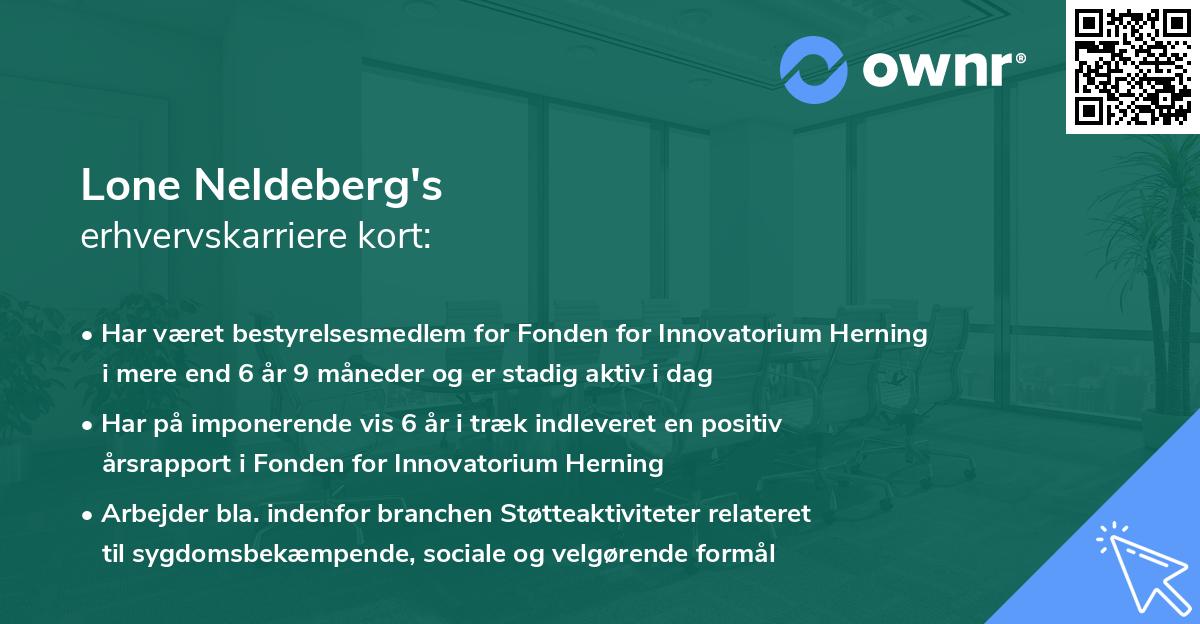 ownr®

Lone Neldeberg's
erhvervskarriere kort:

• Har været bestyrelsesmedlem for Fonden for Innovatorium Herning i mere end 6 år 9 måneder og er stadig aktiv i dag

• Har på imponerende vis 6 år i træk indleveret en positiv årsrapport i Fonden for Innovatorium Herning

• Arbejder bla. indenfor branchen Støtteaktiviteter relateret til sygdomsbekæmpende, sociale og velgørende formål